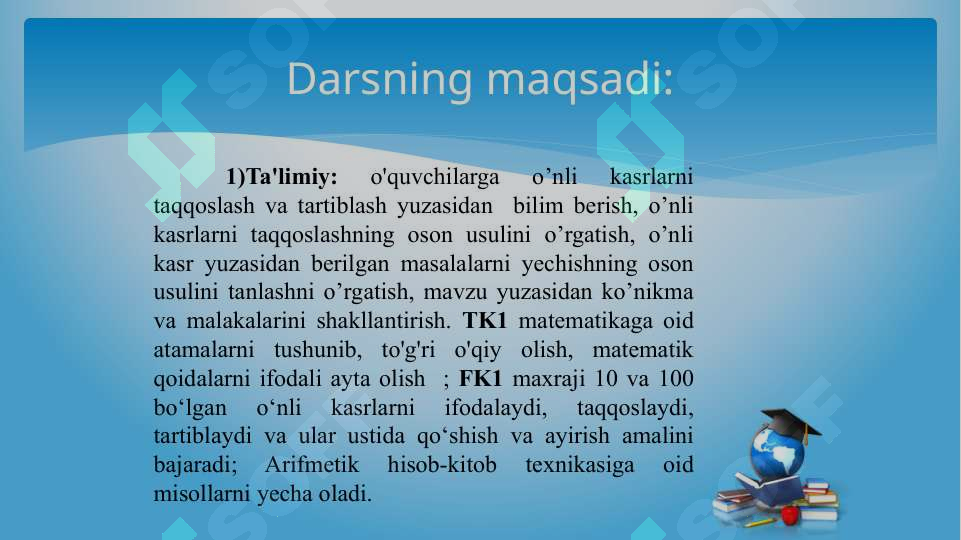 Darsning maqsadi:

1)Ta'limiy: o'quvchilarga o’nli kasrlarni taqqoslash va tartiblash yuzasidan bilim berish, o’nli kasrlarni taqqoslashning oson usulini o’rgatish, o’nli kasr yuzasidan berilgan masalalarni yechishning oson usulini tanlashni o’rgatish, mavzu yuzasidan ko’nikma va malakalarini shakllantirish. TK1 matematikaga oid atamalarni tushunib, to'g'ri o'qiy olish, matematik qoidalarni ifodali ayta olish ; FK1 maxraji 10 va 100 bo‘lgan o‘nli kasrlarni ifodalaydi, taqqoslaydi, tartiblaydi va ular ustida qo‘shish va ayirish amalini bajaradi; Arifmetik hisob-kitob texnikasiga oid misollarni yecha oladi.